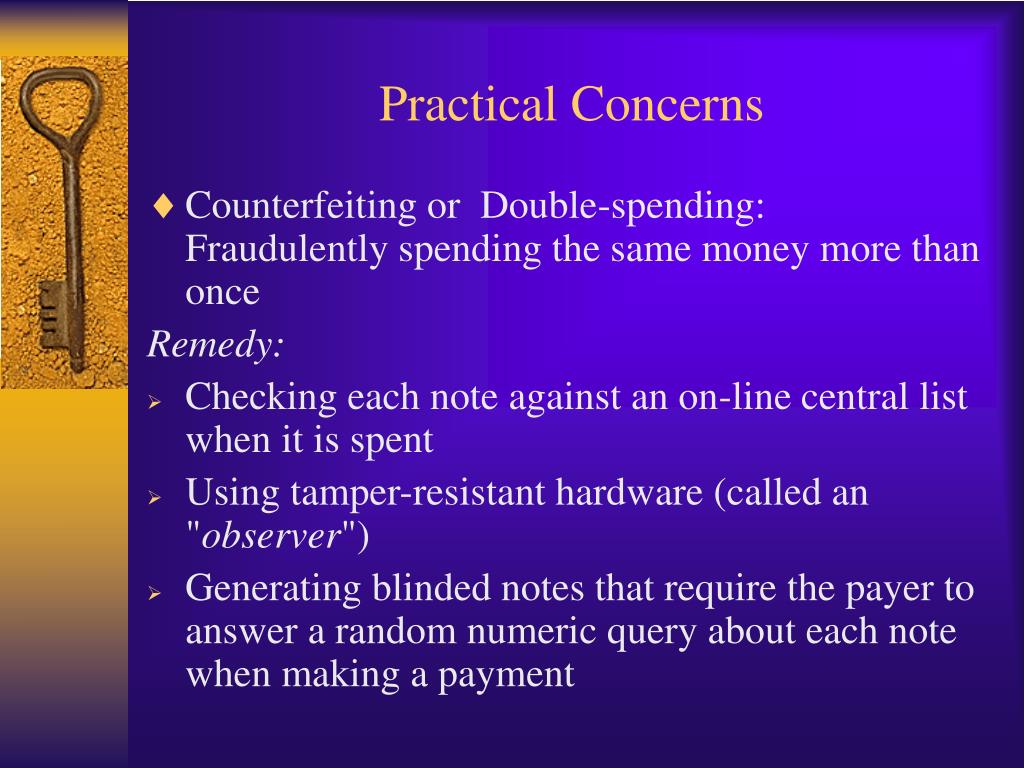 Practical Concerns

♦ Counterfeiting or  Double-spending: Fraudulently spending the same money more than once

Remedy:

➢ Checking each note against an on-line central list when it is spent

➢ Using tamper-resistant hardware (called an "observer")

➢ Generating blinded notes that require the payer to answer a random numeric query about each note when making a payment